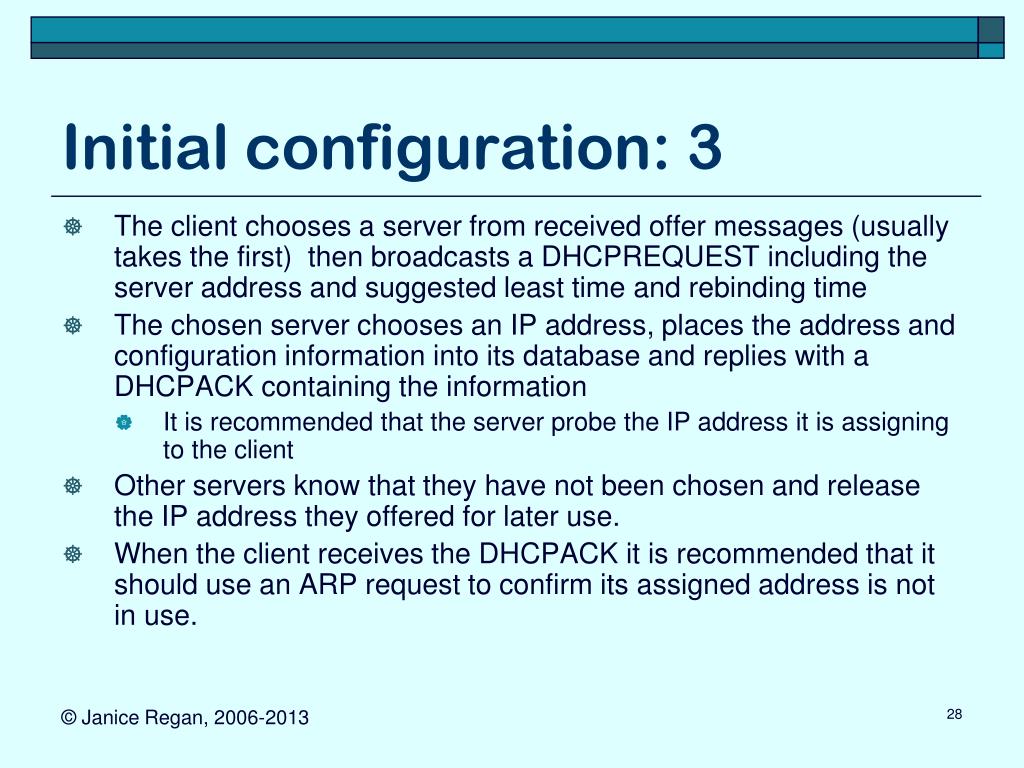 Initial configuration: 3

The client chooses a server from received offer messages (usually takes the first) then broadcasts a DHCPREQUEST including the server address and suggested least time and rebinding time

The chosen server chooses an IP address, places the address and configuration information into its database and replies with a DHCPACK containing the information

It is recommended that the server probe the IP address it is assigning to the client

Other servers know that they have not been chosen and release the IP address they offered for later use.

When the client receives the DHCPACK it is recommended that it should use an ARP request to confirm its assigned address is not in use.

© Janice Regan, 2006-2013

28